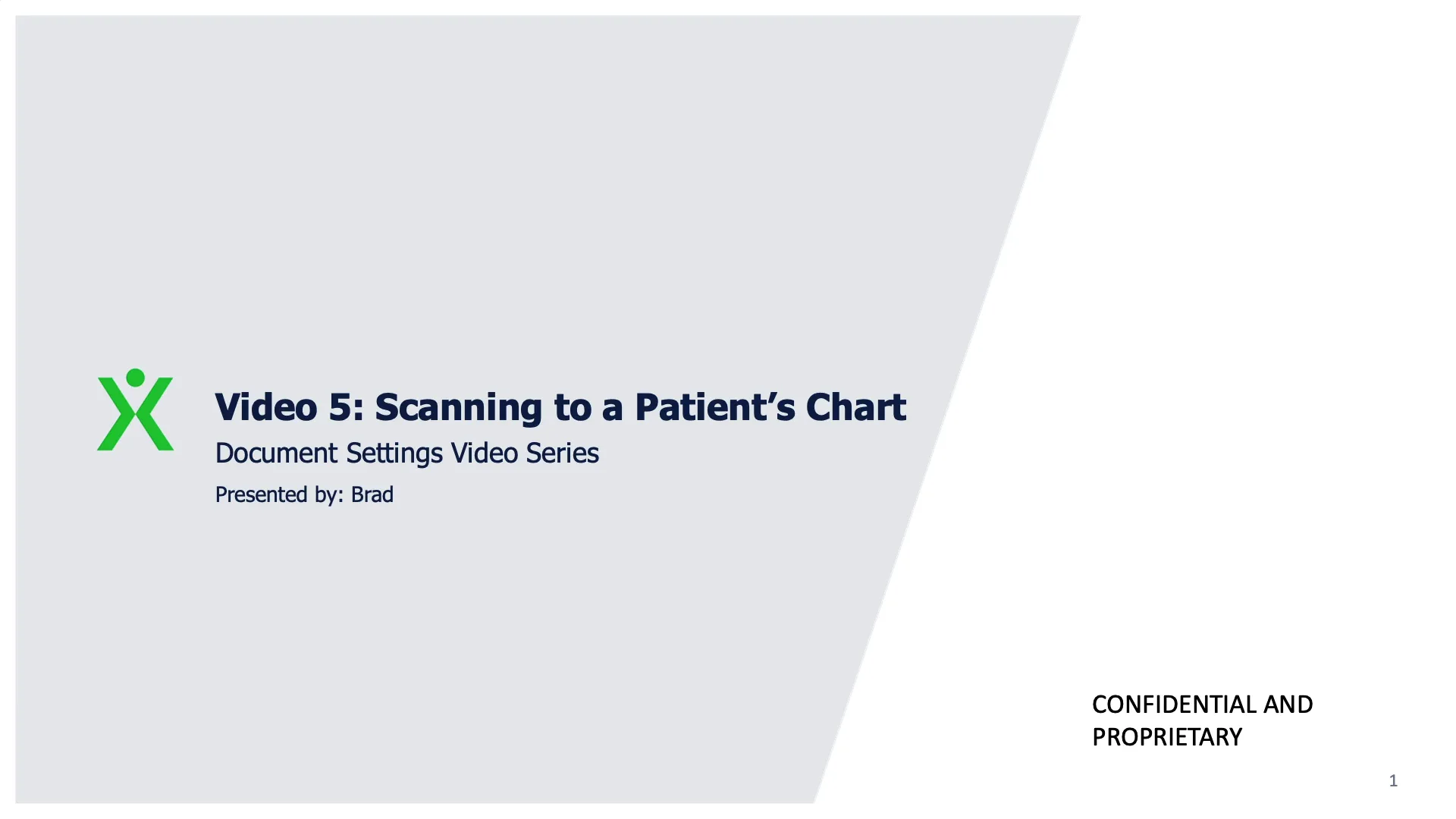 Video 5: Scanning to a Patient’s Chart

Document Settings Video Series

Presented by: Brad

CONFIDENTIAL AND PROPRIETARY

1